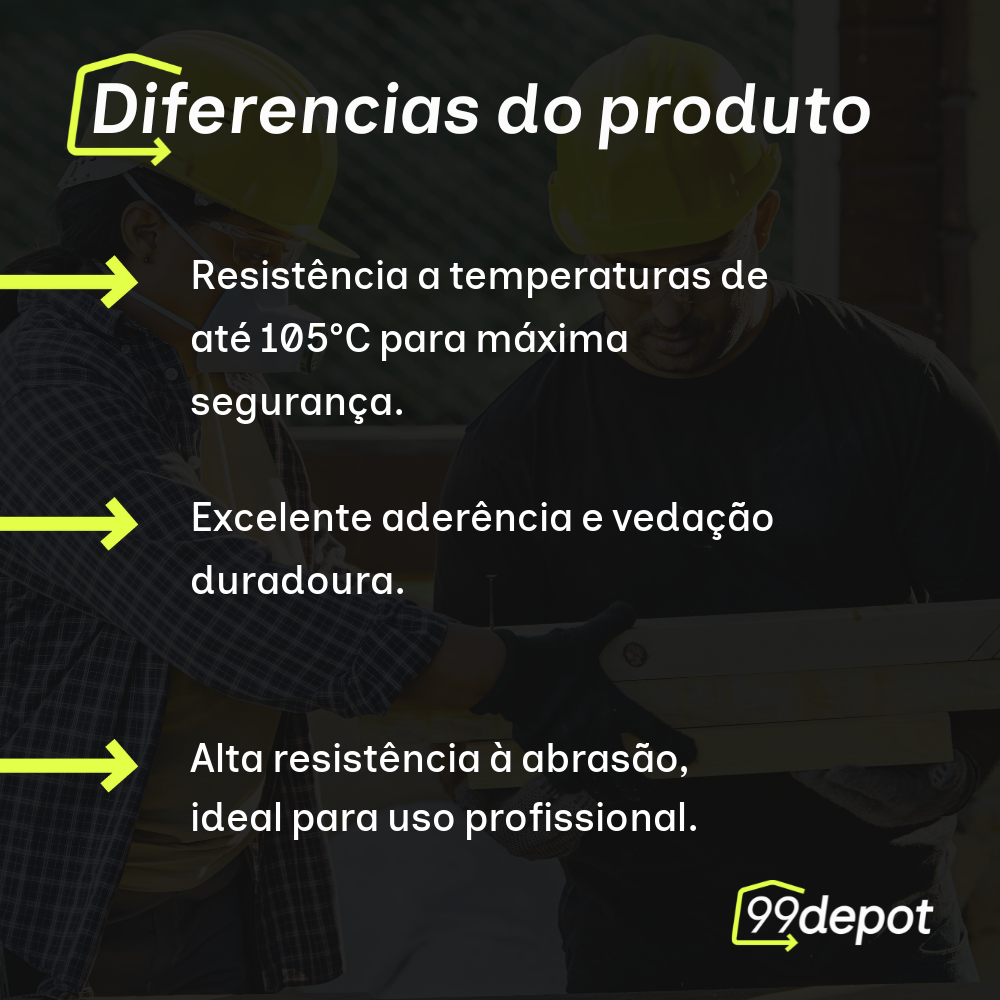 Diferencias do produto

Resistência a temperaturas de até 105°C para máxima segurança.

Excelente aderência e vedação duradoura.

Alta resistência à abrasão, ideal para uso profissional.

99depot